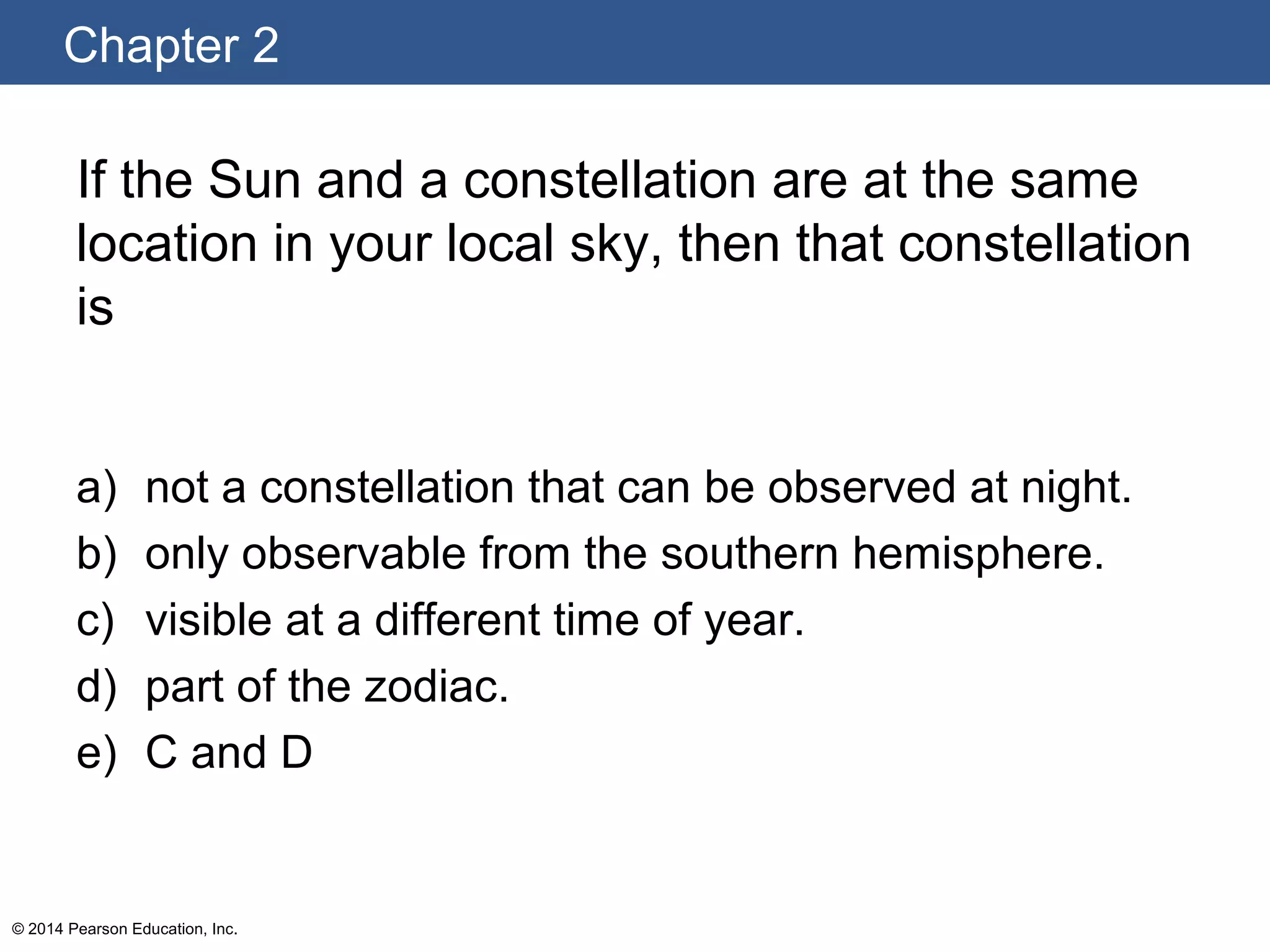 Chapter 2

If the Sun and a constellation are at the same location in your local sky, then that constellation is

a) not a constellation that can be observed at night.
b) only observable from the southern hemisphere.
c) visible at a different time of year.
d) part of the zodiac.
e) C and D

© 2014 Pearson Education, Inc.